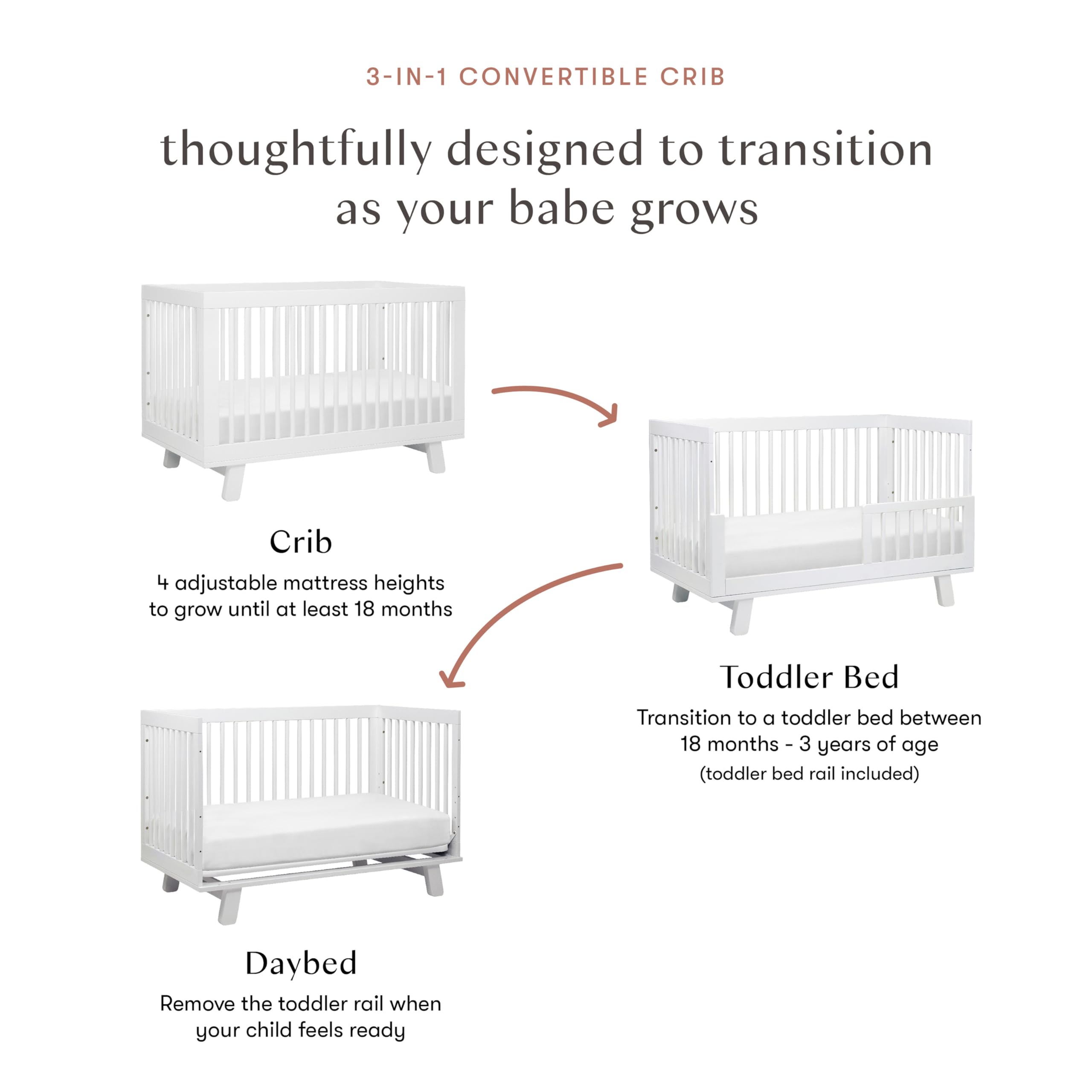 3-IN-1 CONVERTIBLE CRIB

thoughtfully designed to transition as your babe grows

Crib

4 adjustable mattress heights to grow until at least 18 months

Toddler Bed

Transition to a toddler bed between 18 months - 3 years of age (toddler bed rail included)

Daybed

Remove the toddler rail when your child feels ready